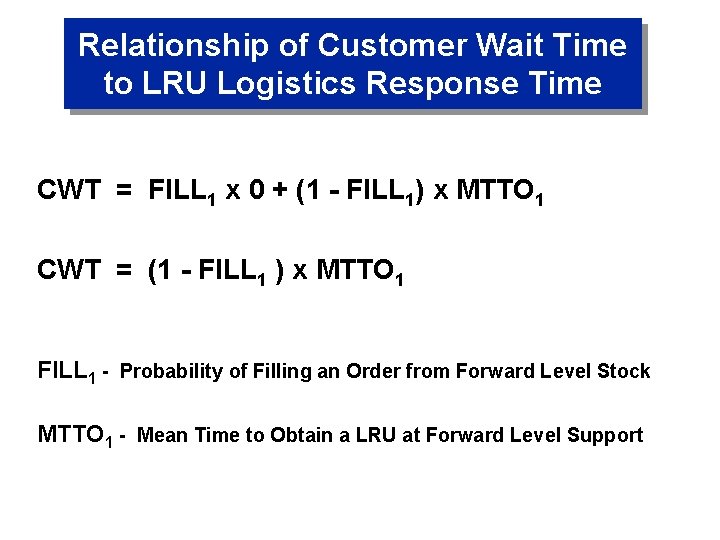 Relationship of Customer Wait Time to LRU Logistics Response Time

$CWT = FILL_1 \times 0 + (1 - FILL_1) \times MTTO_1$

$CWT = (1 - FILL_1) \times MTTO_1$

$FILL_1$ - Probability of Filling an Order from Forward Level Stock

$MTTO_1$ - Mean Time to Obtain a LRU at Forward Level Support